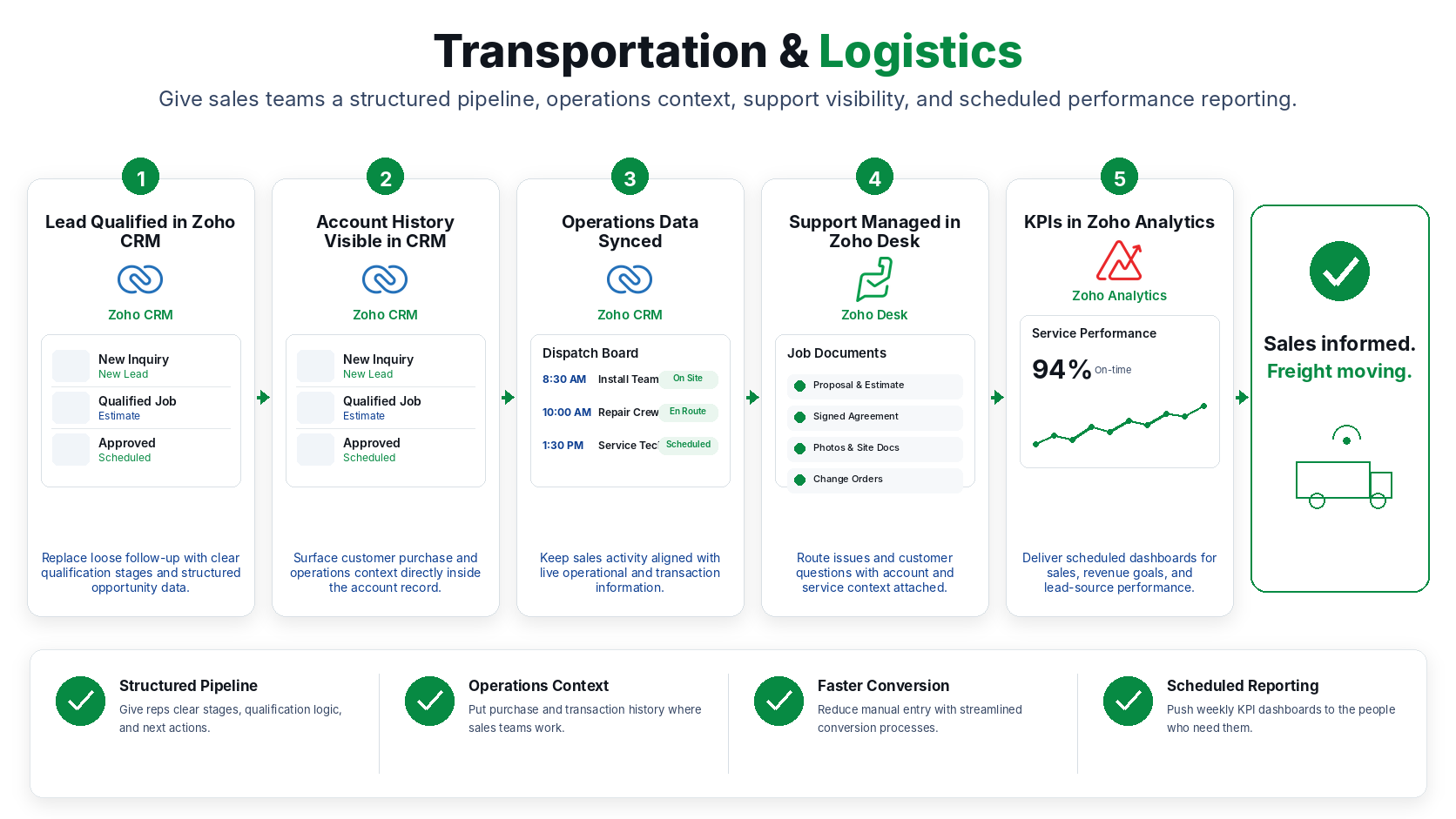 Transportation & Logistics

Give sales teams a structured pipeline, operations context, support visibility, and scheduled performance reporting.

1

Lead Qualified in Zoho CRM

Zoho CRM

New Inquiry
New Lead

Qualified Job
Estimate

Approved
Scheduled

Replace loose follow-up with clear qualification stages and structured opportunity data.

2

Account History Visible in CRM

Zoho CRM

New Inquiry
New Lead

Qualified Job
Estimate

Approved
Scheduled

Surface customer purchase and operations context directly inside the account record.

3

Operations Data Synced

Zoho CRM

Dispatch Board

8:30 AM Install Team On Site

10:00 AM Repair Crew En Route

1:30 PM Service Tec Scheduled

Keep sales activity aligned with live operational and transaction information.

4

Support Managed in Zoho Desk

Zoho Desk

Job Documents

Proposal & Estimate

Signed Agreement

Photos & Site Docs

Change Orders

Route issues and customer questions with account and service context attached.

5

KPIs in Zoho Analytics

Zoho Analytics

Service Performance

94% On-time

Deliver scheduled dashboards for sales, revenue goals, and lead-source performance.

Sales informed.
Freight moving.

Structured Pipeline
Give reps clear stages, qualification logic, and next actions.

Operations Context
Put purchase and transaction history where sales teams work.

Faster Conversion
Reduce manual entry with streamlined conversion processes.

Scheduled Reporting
Push weekly KPI dashboards to the people who need them.